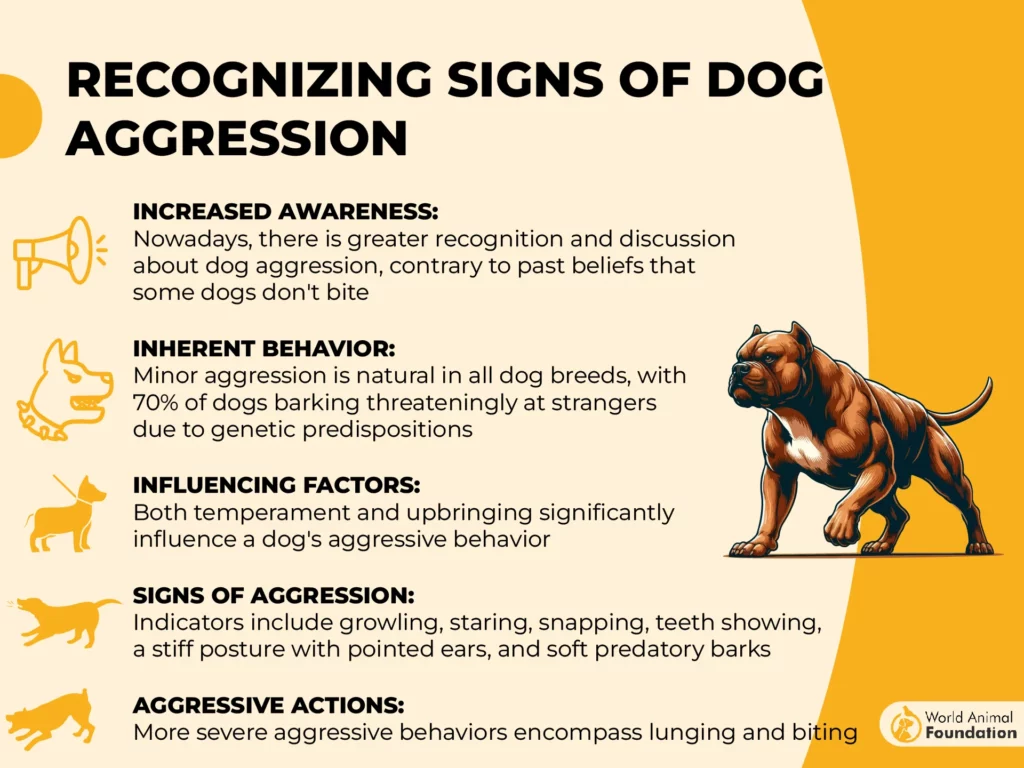 RECOGNIZING SIGNS OF DOG AGGRESSION

INCREASED AWARENESS:
Nowadays, there is greater recognition and discussion about dog aggression, contrary to past beliefs that some dogs don't bite

INHERENT BEHAVIOR:
Minor aggression is natural in all dog breeds, with 70% of dogs barking threateningly at strangers due to genetic predispositions

INFLUENCING FACTORS:
Both temperament and upbringing significantly influence a dog's aggressive behavior

SIGNS OF AGGRESSION:
Indicators include growling, staring, snapping, teeth showing, a stiff posture with pointed ears, and soft predatory barks

AGGRESSIVE ACTIONS:
More severe aggressive behaviors encompass lunging and biting

World Animal Foundation